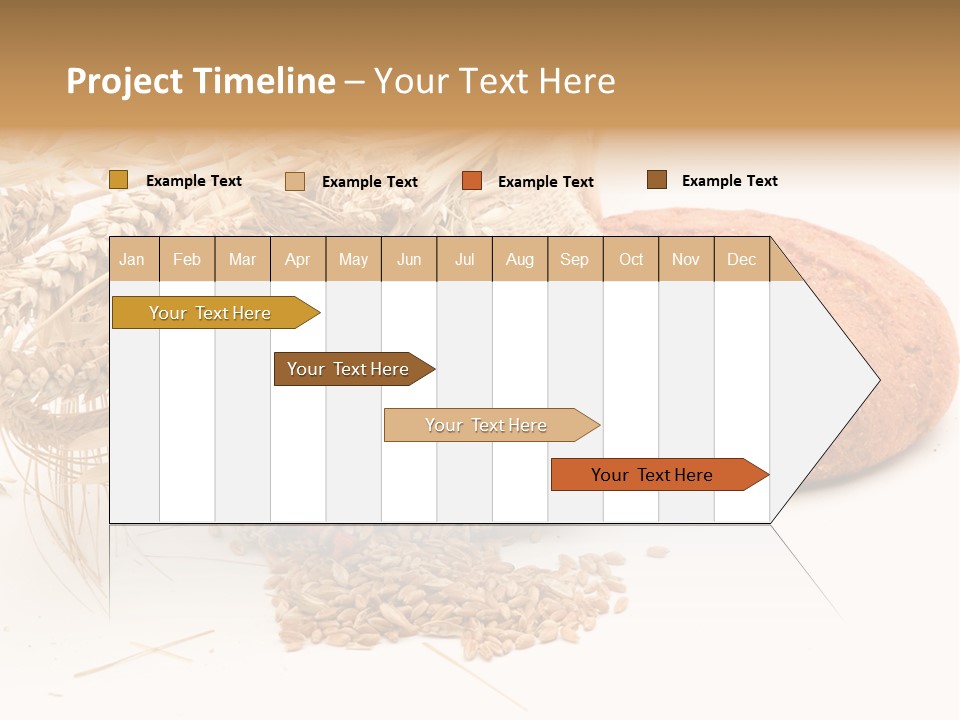 Project Timeline – Your Text Here

Example Text
Example Text
Example Text
Example Text

| Jan | Feb | Mar | Apr | May | Jun | Jul | Aug | Sep | Oct | Nov | Dec |
|---|---|---|---|---|---|---|---|---|---|---|---|

Your Text Here
Your Text Here
Your Text Here
Your Text Here